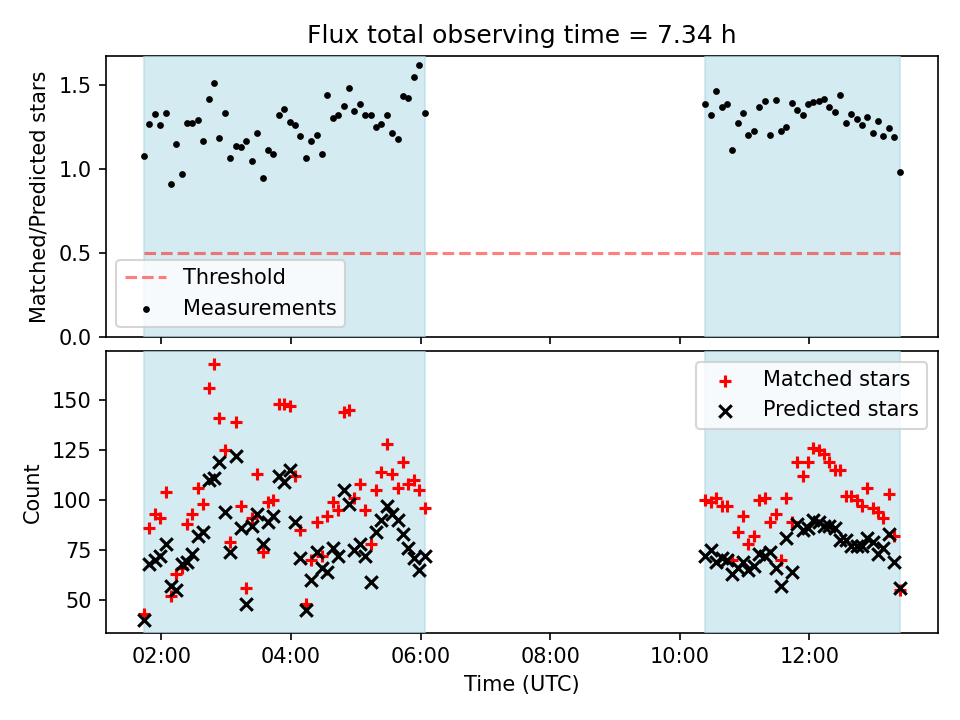 Flux total observing time = 7.34 h

Matched/Predicted stars

1.5
1.0
0.5
0.0

Threshold
Measurements

Count

150
125
100
75
50

Matched stars
Predicted stars

02:00
04:00
06:00
08:00
10:00
12:00

Time (UTC)